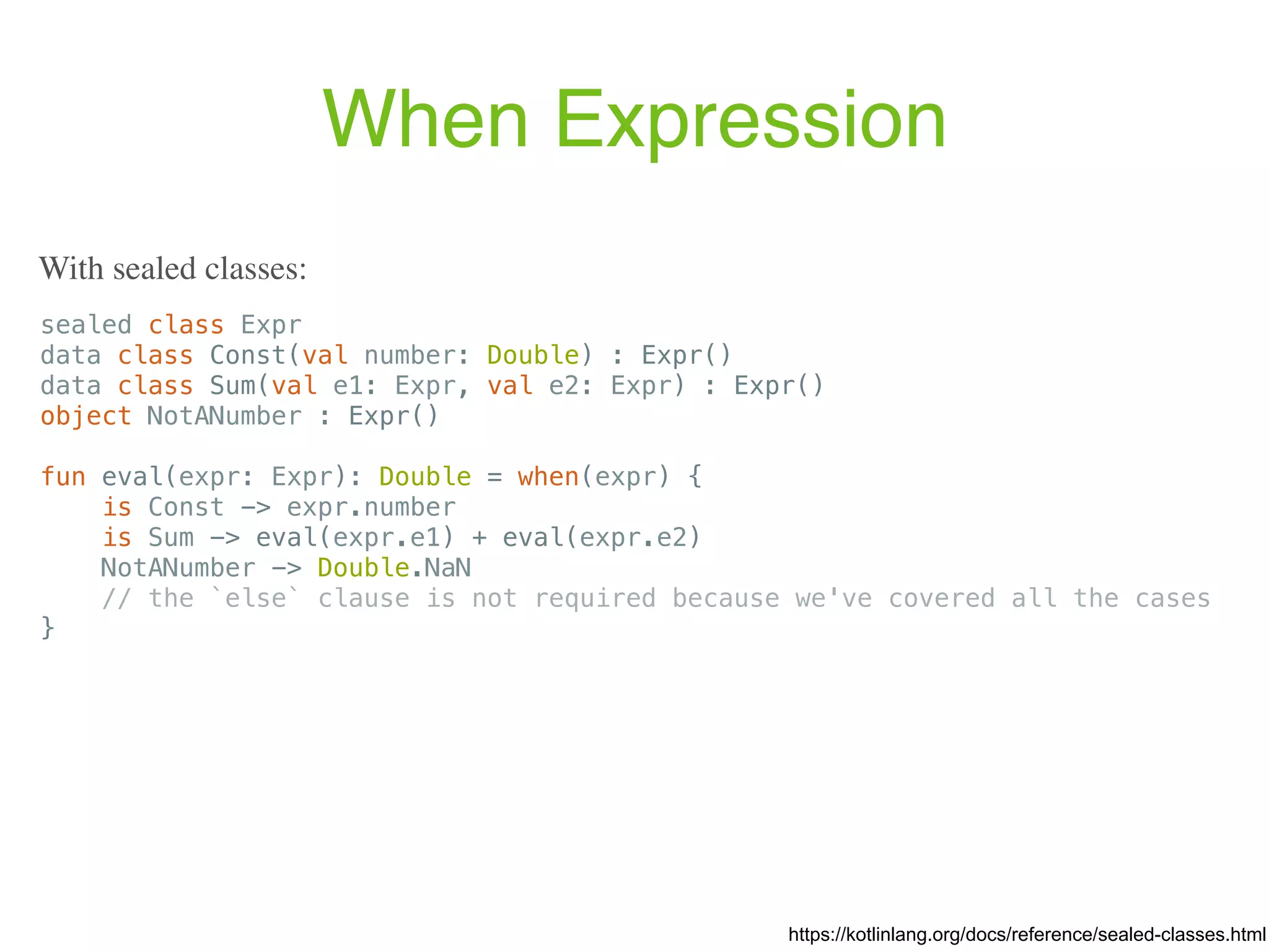 When Expression

With sealed classes:

sealed class Expr
data class Const(val number: Double) : Expr()
data class Sum(val e1: Expr, val e2: Expr) : Expr()
object NotANumber : Expr()

fun eval(expr: Expr): Double = when(expr) {
    is Const -> expr.number
    is Sum -> eval(expr.e1) + eval(expr.e2)
    NotANumber -> Double.NaN
    // the `else` clause is not required because we've covered all the cases
}

https://kotlinlang.org/docs/reference/sealed-classes.html